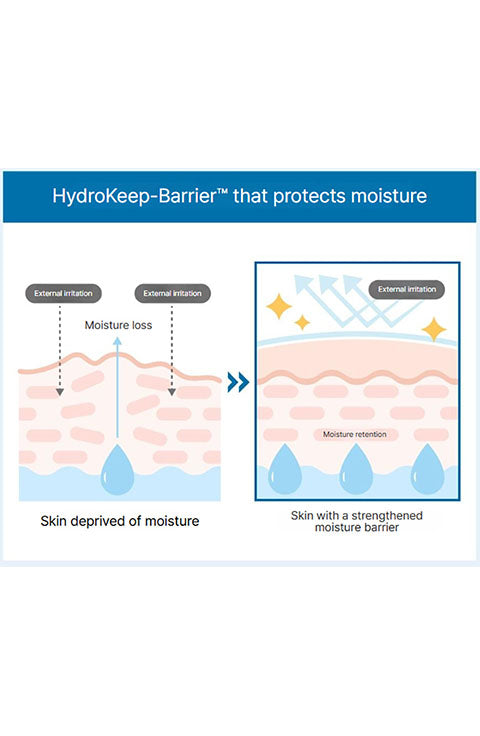 HydroKeep-Barrier™ that protects moisture

External irritation

External irritation

Moisture loss

Skin deprived of moisture

External irritation

Moisture retention

Skin with a strengthened moisture barrier